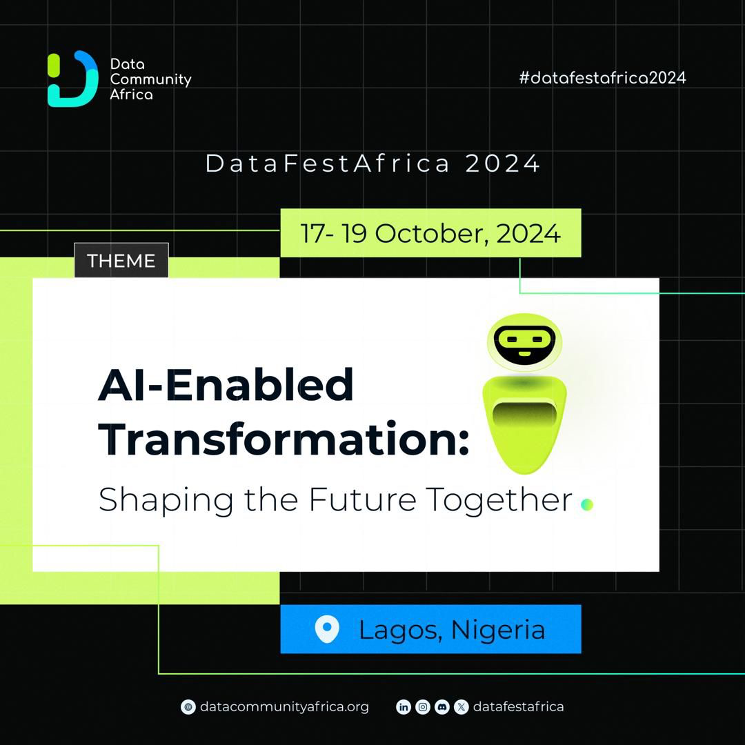 Data Community Africa

#datafestafrica2024

DataFestAfrica 2024

17- 19 October, 2024

THEME

AI-Enabled Transformation:

Shaping the Future Together

Lagos, Nigeria

datacommunityafrica.org

datafestafrica